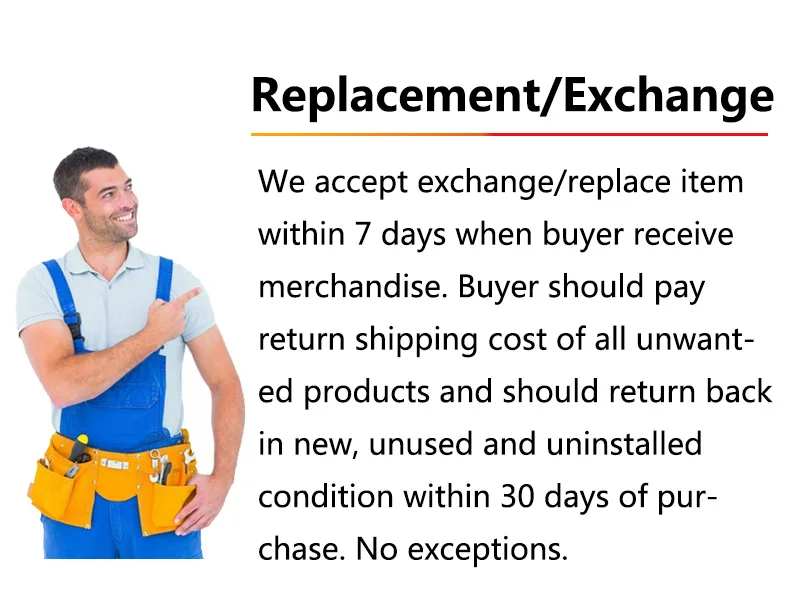 Replacement/Exchange

We accept exchange/replace item within 7 days when buyer receive merchandise. Buyer should pay return shipping cost of all unwanted products and should return back in new, unused and uninstalled condition within 30 days of purchase. No exceptions.